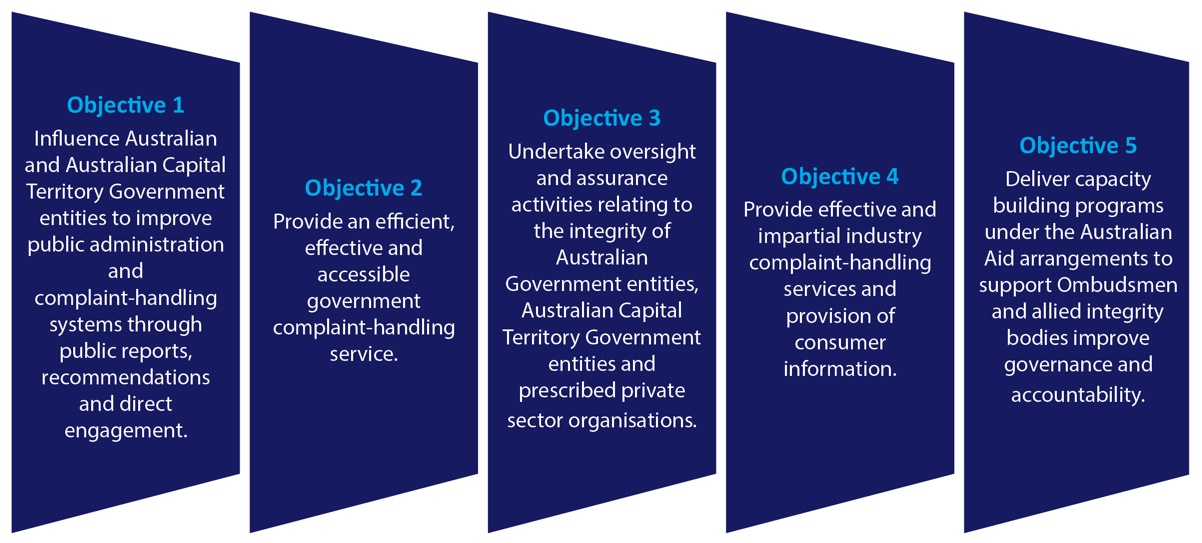 Objective 1
Influence Australian and Australian Capital Territory Government entities to improve public administration and complaint-handling systems through public reports, recommendations and direct engagement.

Objective 2
Provide an efficient, effective and accessible government complaint-handling service.

Objective 3
Undertake oversight and assurance activities relating to the integrity of Australian Government entities, Australian Capital Territory Government entities and prescribed private sector organisations.

Objective 4
Provide effective and impartial industry complaint-handling services and provision of consumer information.

Objective 5
Deliver capacity building programs under the Australian Aid arrangements to support Ombudsmen and allied integrity bodies improve governance and accountability.